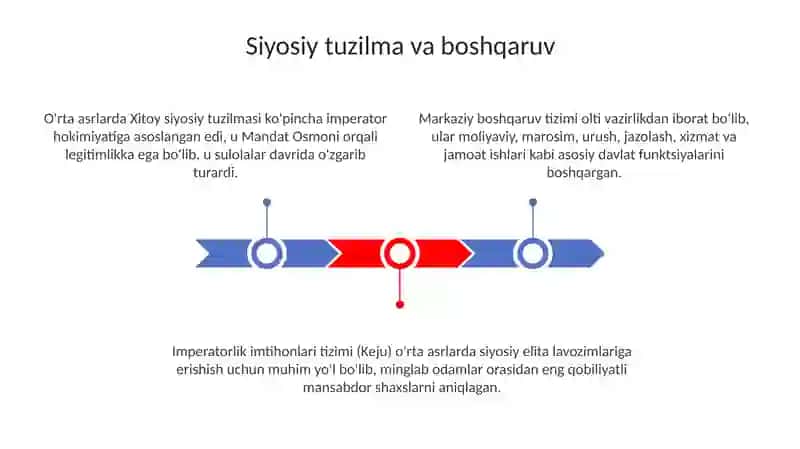 Siyosiy tuzilma va boshqaruv

O'rta asrlarda Xitoy siyosiy tuzilmasi ko'pincha imperator hokimiyatiga asoslangan edi, u Mandat Osmoni orqali legitimlikka ega bo'lib, u sulolalar davrida o'zgarib turardi.

Markaziy boshqaruv tizimi olti vazirlikdan iborat bo'lib, ular moliyaviy, marosim, urush, jazolash, xizmat va jamoat ishlari kabi asosiy davlat funktsiyalarini boshqargan.

Imperatorlik imtihonlari tizimi (Keju) o'rta asrlarda siyosiy elita lavozimlariga erishish uchun muhim yo'l bo'lib, minglab odamlar orasidan eng qobiliyatli mansabdor shaxslarni aniqlagan.